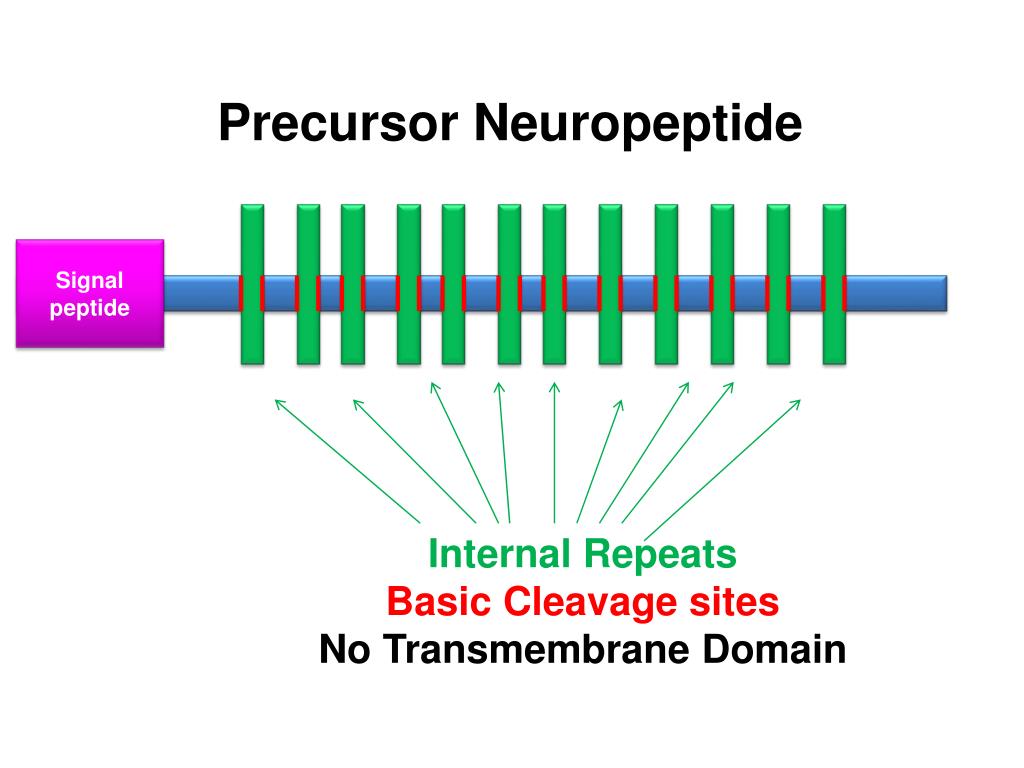 Precursor Neuropeptide

Signal peptide

Internal Repeats
Basic Cleavage sites
No Transmembrane Domain